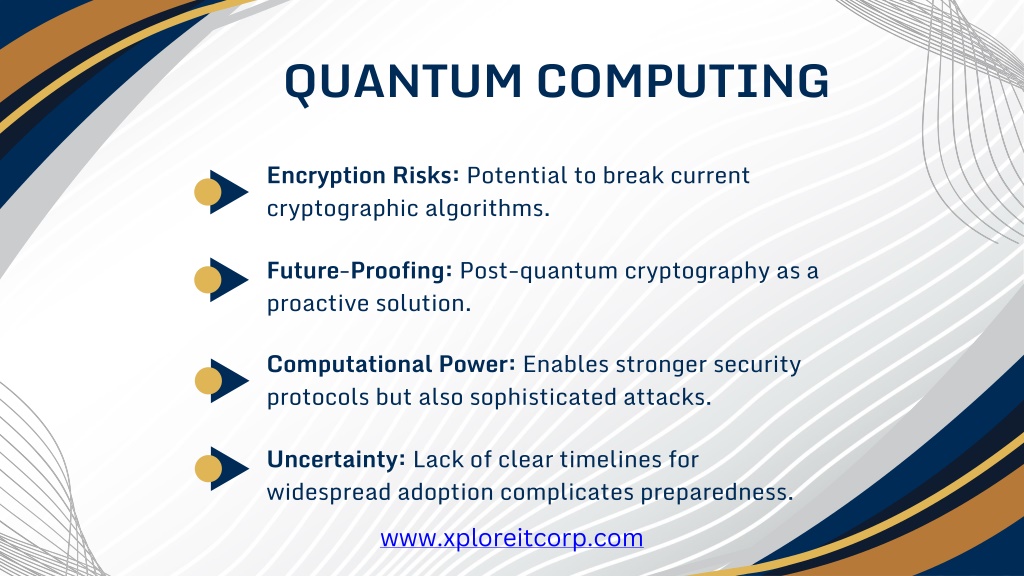 QUANTUM COMPUTING

Encryption Risks: Potential to break current cryptographic algorithms.

Future-Proofing: Post-quantum cryptography as a proactive solution.

Computational Power: Enables stronger security protocols but also sophisticated attacks.

Uncertainty: Lack of clear timelines for widespread adoption complicates preparedness.

www.xploreitcorp.com